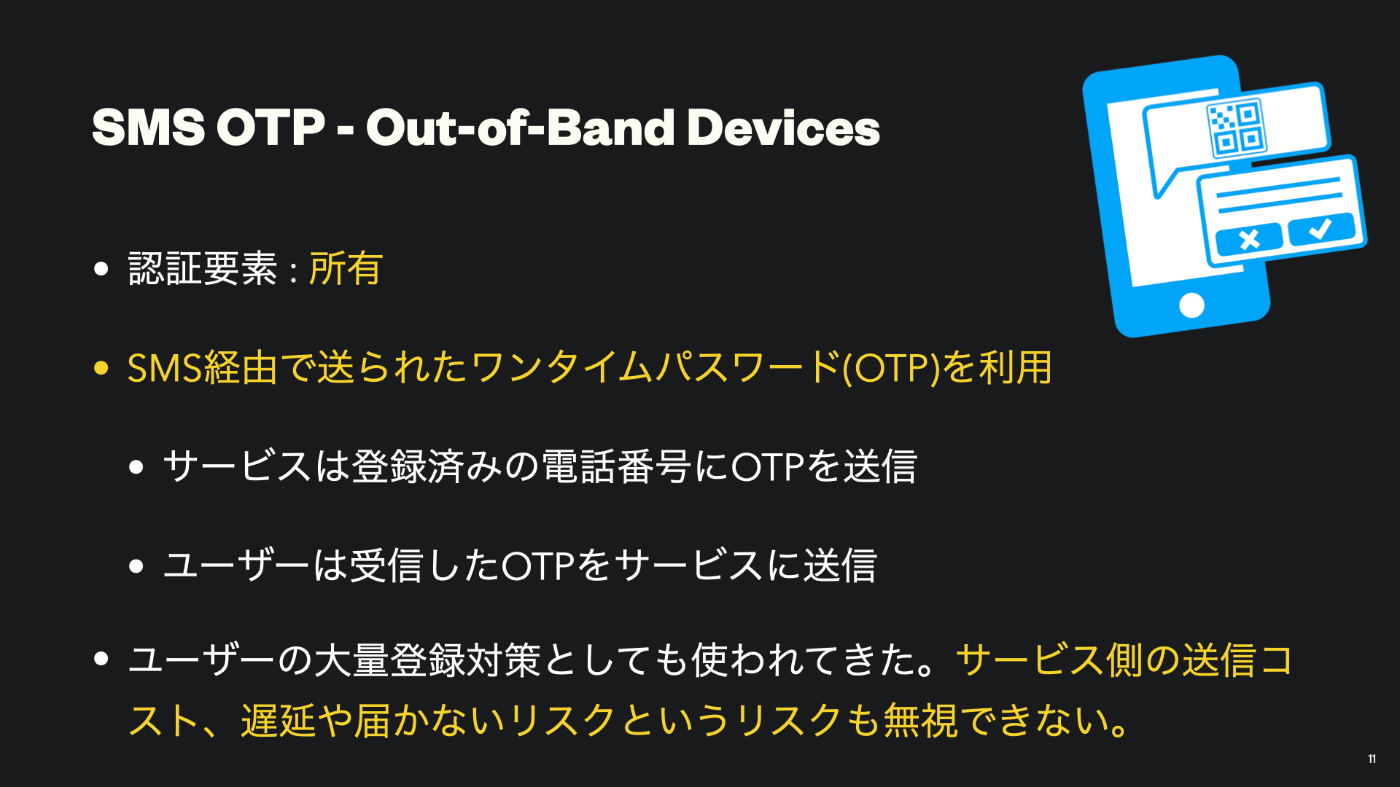 SMS OTP - Out-of-Band Devices

• 認証要素 : 所有

• SMS経由で送られたワンタイムパスワード(OTP)を利用

• サービスは登録済みの電話番号にOTPを送信

• ユーザーは受信したOTPをサービスに送信

• ユーザーの大量登録対策としても使われてきた。サービス側の送信コスト、遅延や届かないリスクというリスクも無視できない。

11